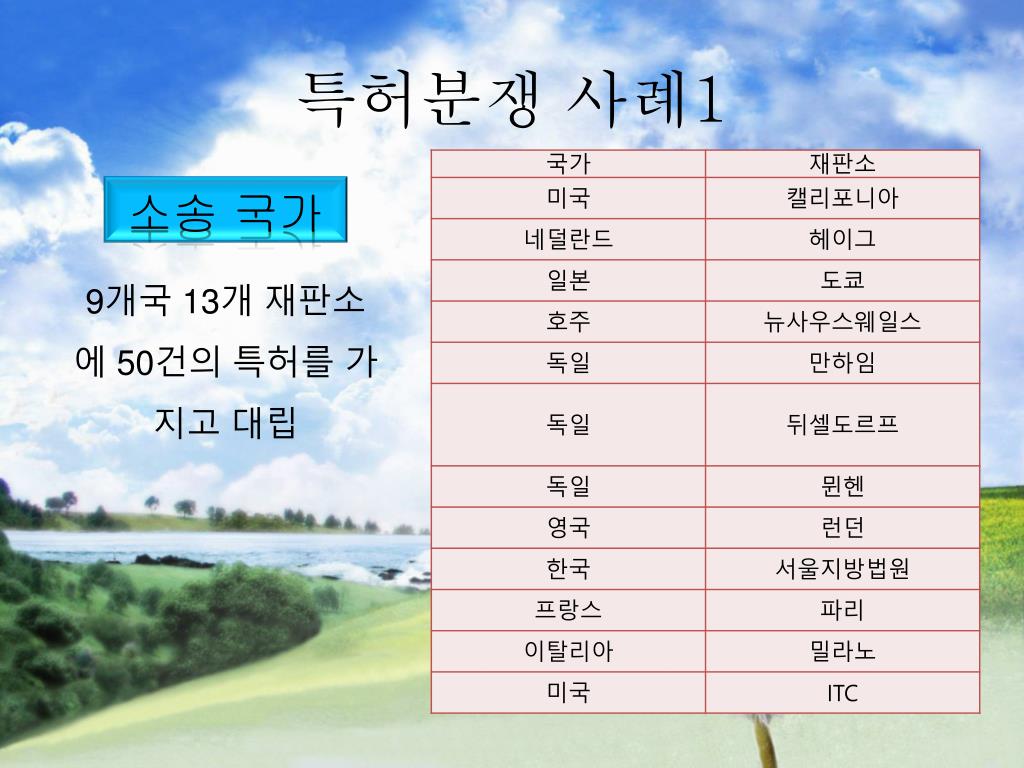 특허분쟁 사례1

소송 국가

9개국 13개 재판소에 50건의 특허를 가지고 대립

| 국가 | 재판소 |
|---|---|
| 미국 | 캘리포니아 |
| 네덜란드 | 헤이그 |
| 일본 | 도쿄 |
| 호주 | 뉴사우스웨일스 |
| 독일 | 만하임 |
| 독일 | 뒤셀도르프 |
| 독일 | 뮌헨 |
| 영국 | 런던 |
| 한국 | 서울지방법원 |
| 프랑스 | 파리 |
| 이탈리아 | 밀라노 |
| 미국 | ITC |